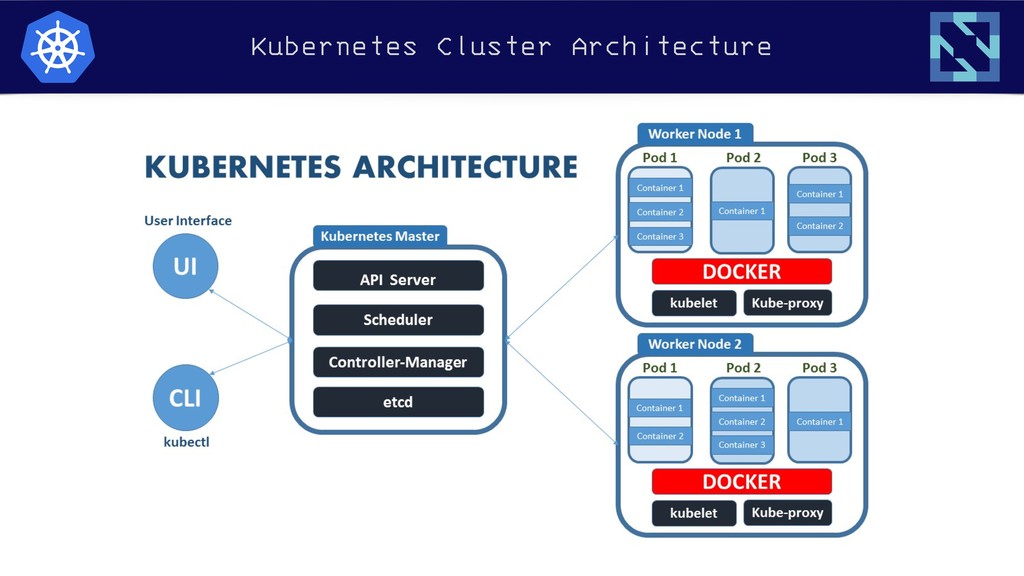 Kubernetes Cluster Architecture

KUBERNETES ARCHITECTURE

User Interface

UI

CLI

kubectl

Kubernetes Master

API Server

Scheduler

Controller-Manager

etcd

Worker Node 1

Pod 1

Container 1

Container 2

Container 3

Pod 2

Container 1

Pod 3

Container 1

Container 2

DOCKER

kubelet

Kube-proxy

Worker Node 2

Pod 1

Container 1

Container 2

Pod 2

Container 1

Container 2

Container 3

Pod 3

Container 1

DOCKER

kubelet

Kube-proxy